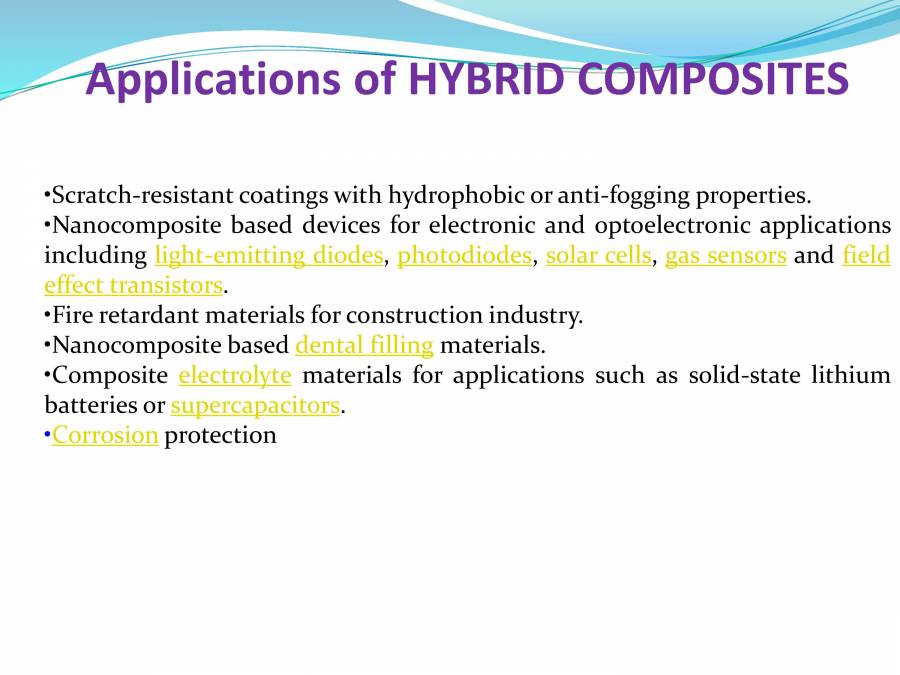 Applications of HYBRID COMPOSITES

•Scratch-resistant coatings with hydrophobic or anti-fogging properties.
•Nanocomposite based devices for electronic and optoelectronic applications including light-emitting diodes, photodiodes, solar cells, gas sensors and field effect transistors.
•Fire retardant materials for construction industry.
•Nanocomposite based dental filling materials.
•Composite electrolyte materials for applications such as solid-state lithium batteries or supercapacitors.
•Corrosion protection